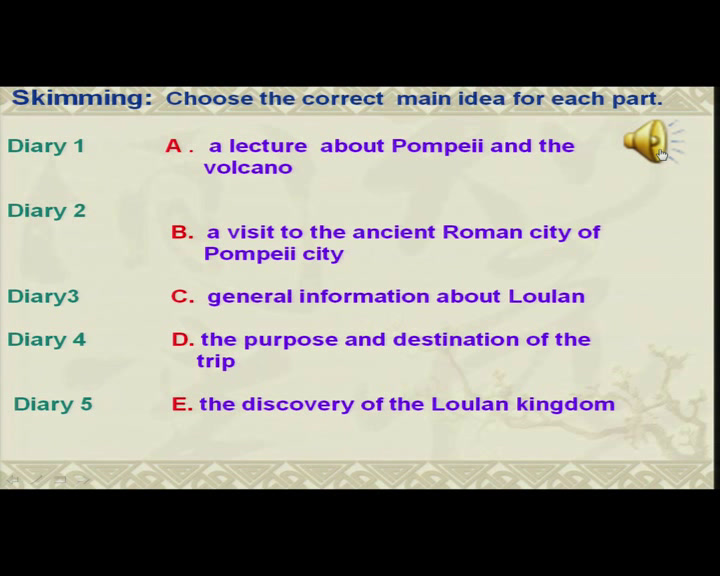 Skimming: Choose the correct main idea for each part.

Diary 1

Diary 2

Diary3

Diary 4

Diary 5

A . a lecture about Pompeii and the volcano

B. a visit to the ancient Roman city of Pompeii city

C. general information about Loulan

D. the purpose and destination of the trip

E. the discovery of the Loulan kingdom